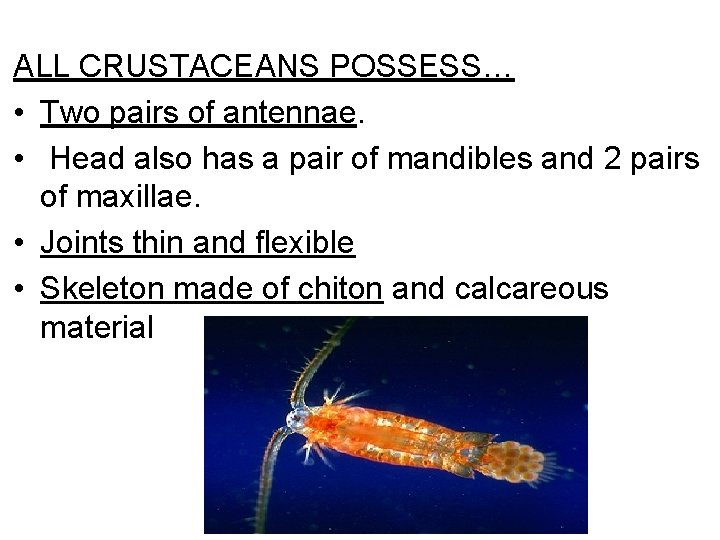 ALL CRUSTACEANS POSSESS…

• Two pairs of antennae.

• Head also has a pair of mandibles and 2 pairs of maxillae.

• Joints thin and flexible

• Skeleton made of chiton and calcareous material